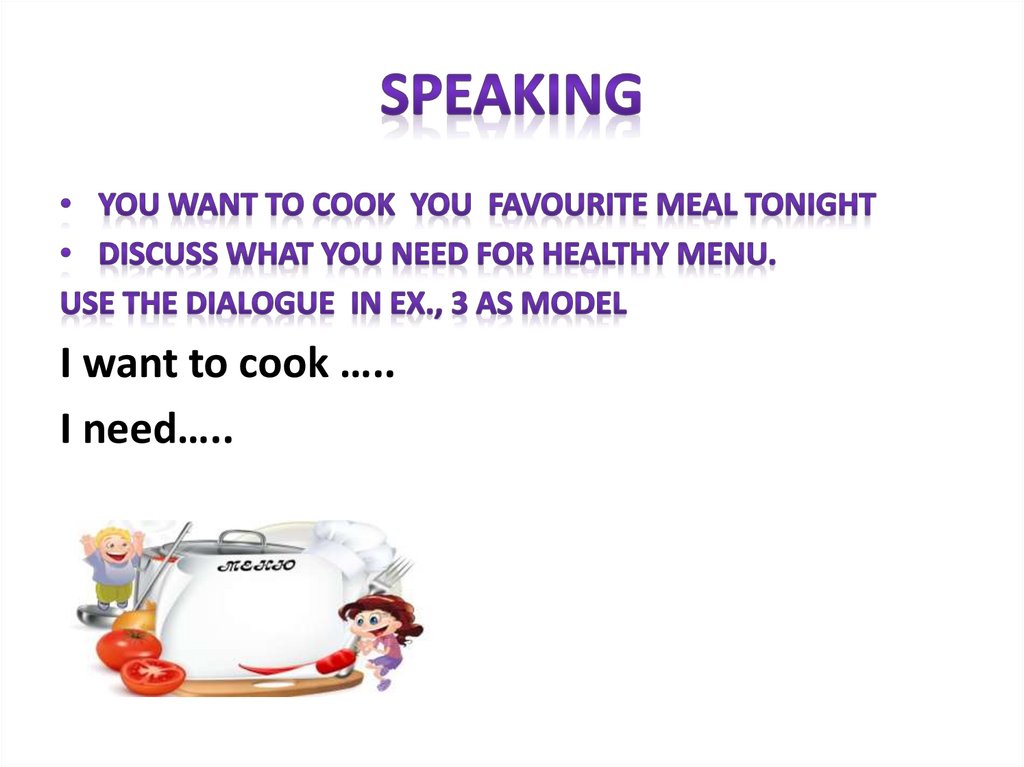 SPEAKING

• YOU WANT TO COOK YOU FAVOURITE MEAL TONIGHT
• DISCUSS WHAT YOU NEED FOR HEALTHY MENU.
USE THE DIALOGUE IN EX., 3 AS MODEL

I want to cook …..

I need…..

МЕНЮ